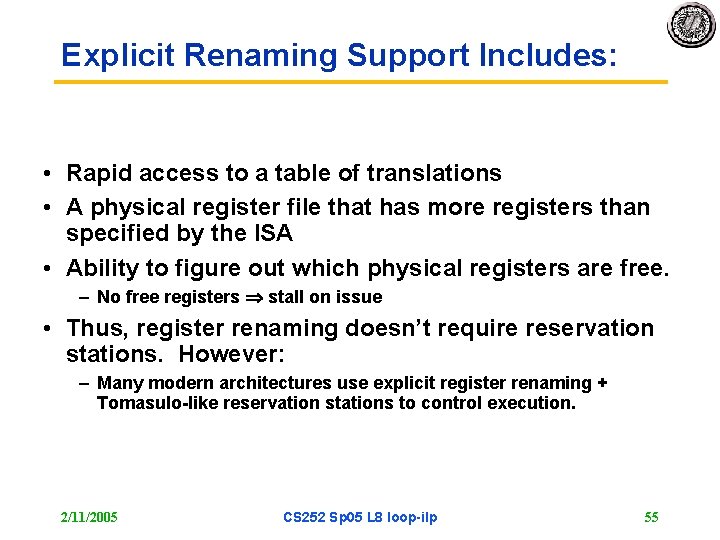 Explicit Renaming Support Includes:

• Rapid access to a table of translations
• A physical register file that has more registers than specified by the ISA
• Ability to figure out which physical registers are free.
– No free registers $\Rightarrow$ stall on issue
• Thus, register renaming doesn't require reservation stations. However:
– Many modern architectures use explicit register renaming + Tomasulo-like reservation stations to control execution.

2/11/2005 CS252 Sp05 L8 loop-ilp 55